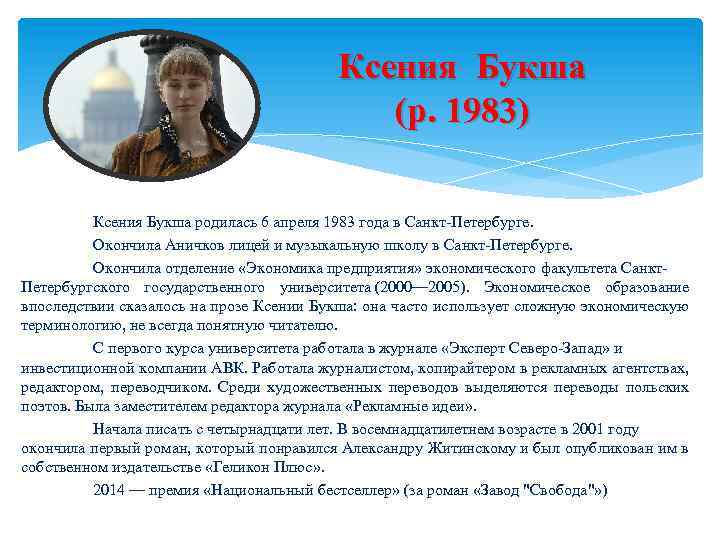 Ксения Букша
(р. 1983)

Ксения Букша родилась 6 апреля 1983 года в Санкт-Петербурге.

Окончила Аничков лицей и музыкальную школу в Санкт-Петербурге.

Окончила отделение «Экономика предприятия» экономического факультета Санкт-Петербургского государственного университета (2000—2005). Экономическое образование впоследствии сказалось на прозе Ксении Букша: она часто использует сложную экономическую терминологию, не всегда понятную читателю.

С первого курса университета работала в журнале «Эксперт Северо-Запад» и инвестиционной компании АВК. Работала журналистом, копирайтером в рекламных агентствах, редактором, переводчиком. Среди художественных переводов выделяются переводы польских поэтов. Была заместителем редактора журнала «Рекламные идеи».

Начала писать с четырнадцати лет. В восемнадцатилетнем возрасте в 2001 году окончила первый роман, который понравился Александру Житинскому и был опубликован им в собственном издательстве «Геликон Плюс».

2014 — премия «Национальный бестселлер» (за роман «Завод "Свобода"»)